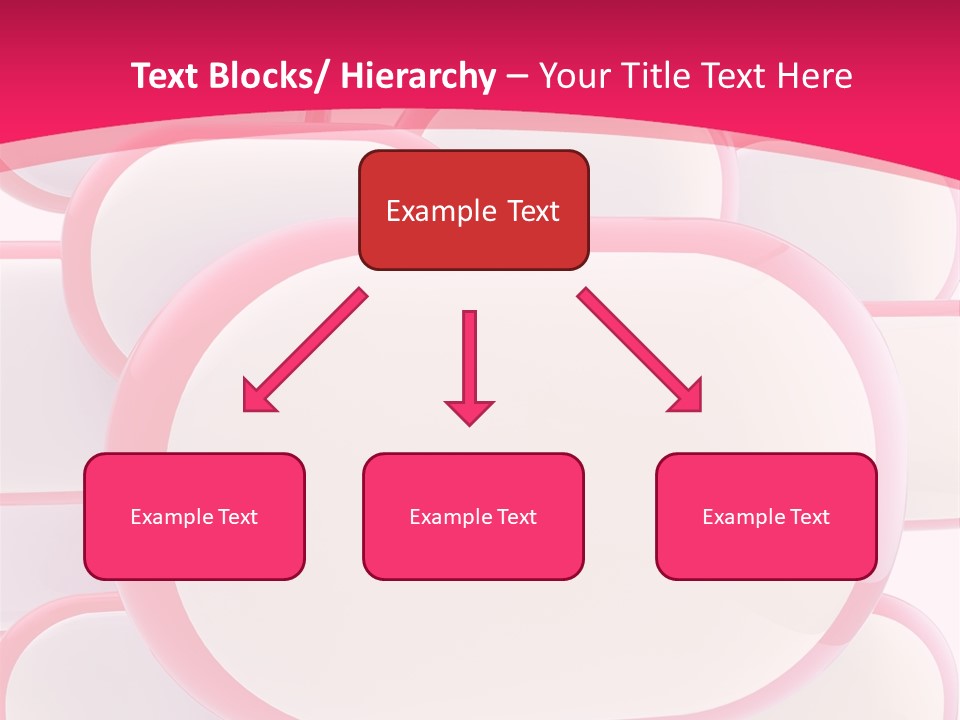 Text Blocks/ Hierarchy – Your Title Text Here

Example Text

Example Text

Example Text

Example Text